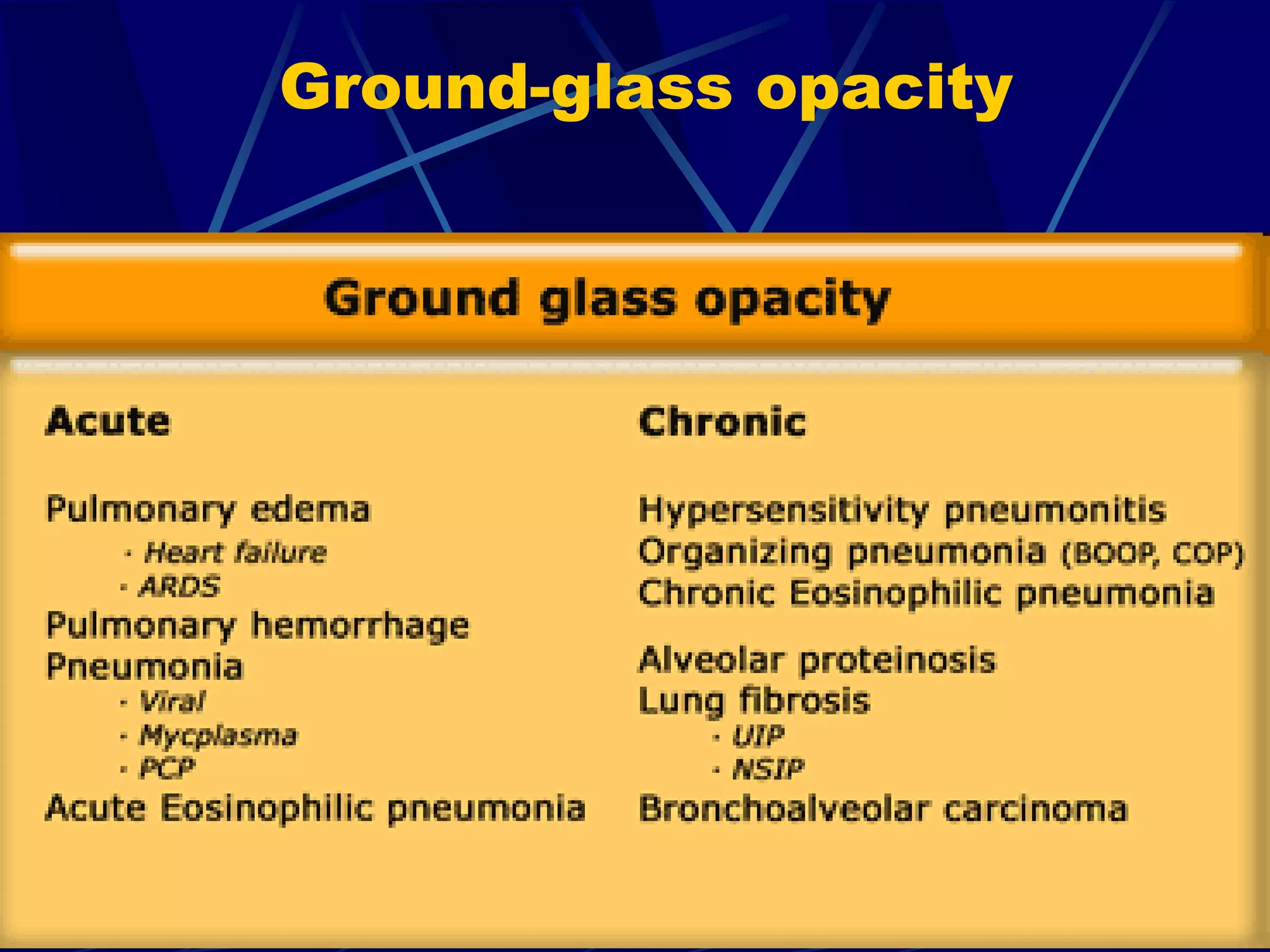 Ground-glass opacity

Ground glass opacity

Acute

Pulmonary edema
· Heart failure
· ARDS
Pulmonary hemorrhage
Pneumonia
· Viral
· Mycplasma
· PCP
Acute Eosinophilic pneumonia

Chronic

Hypersensitivity pneumonitis
Organizing pneumonia (BOOP, COP)
Chronic Eosinophilic pneumonia

Alveolar proteinosis
Lung fibrosis
· UIP
· NSIP
Bronchoalveolar carcinoma